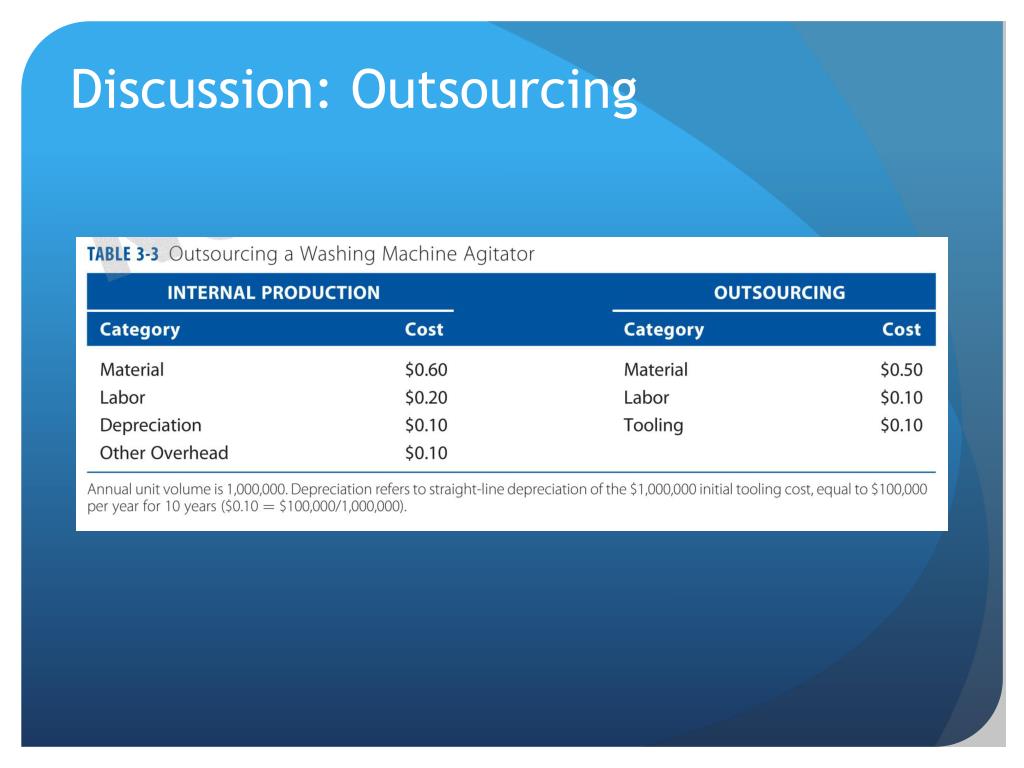 Discussion: Outsourcing

TABLE 3-3 Outsourcing a Washing Machine Agitator

| INTERNAL PRODUCTION | | OUTSOURCING | |
|---|---|---|---|
| Category | Cost | Category | Cost |
| Material | $0.60 | Material | $0.50 |
| Labor | $0.20 | Labor | $0.10 |
| Depreciation | $0.10 | Tooling | $0.10 |
| Other Overhead | $0.10 | | |

Annual unit volume is 1,000,000. Depreciation refers to straight-line depreciation of the $1,000,000 initial tooling cost, equal to $100,000 per year for 10 years ($0.10 = $100,000/1,000,000).